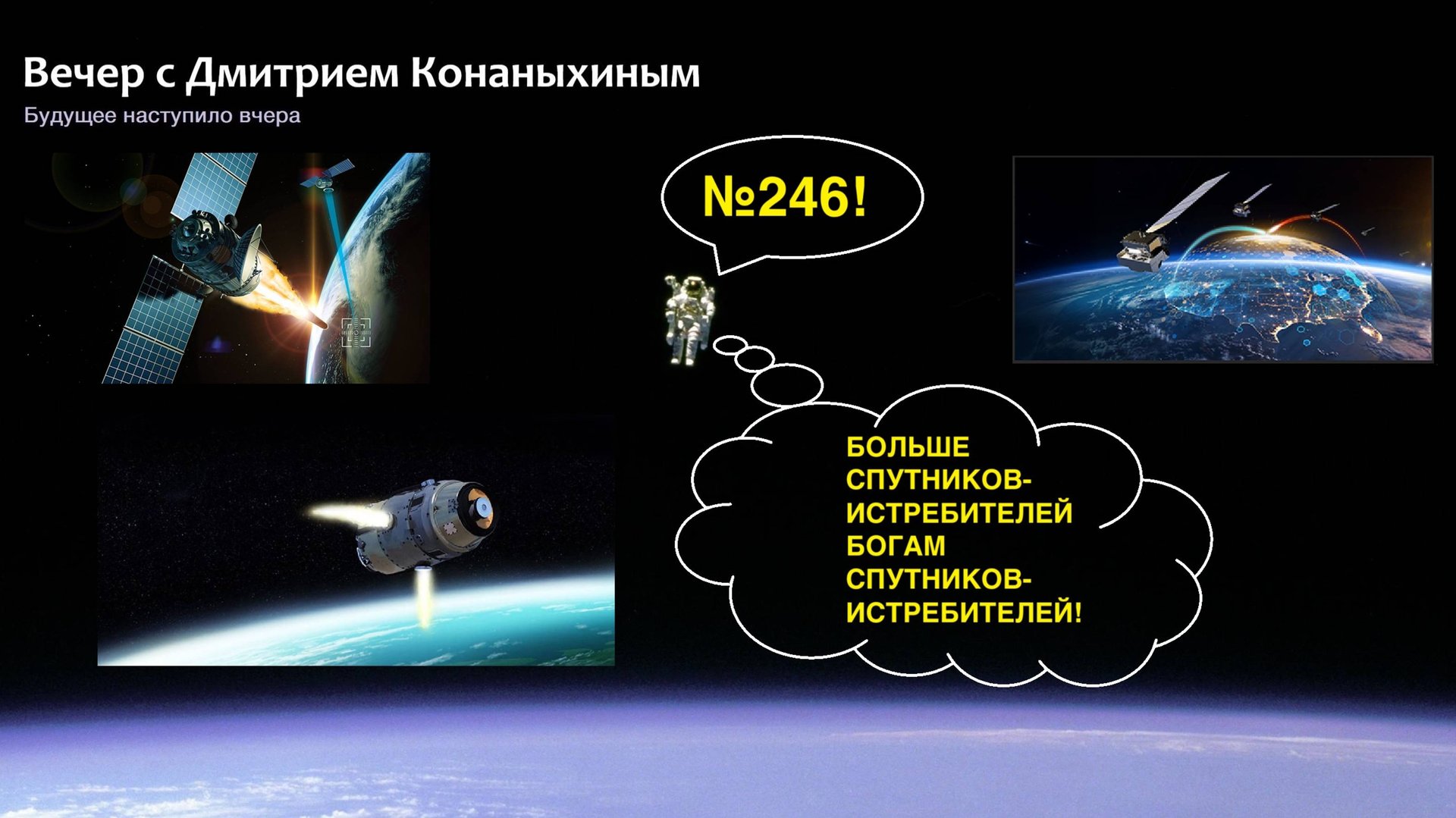 Вечер с Дмитрием Конаныхиным
Будущее наступило вчера

№246!

БОЛЬШЕ СПУТНИКОВ-ИСТРЕБИТЕЛЕЙ БОГАМ СПУТНИКОВ-ИСТРЕБИТЕЛЕЙ!